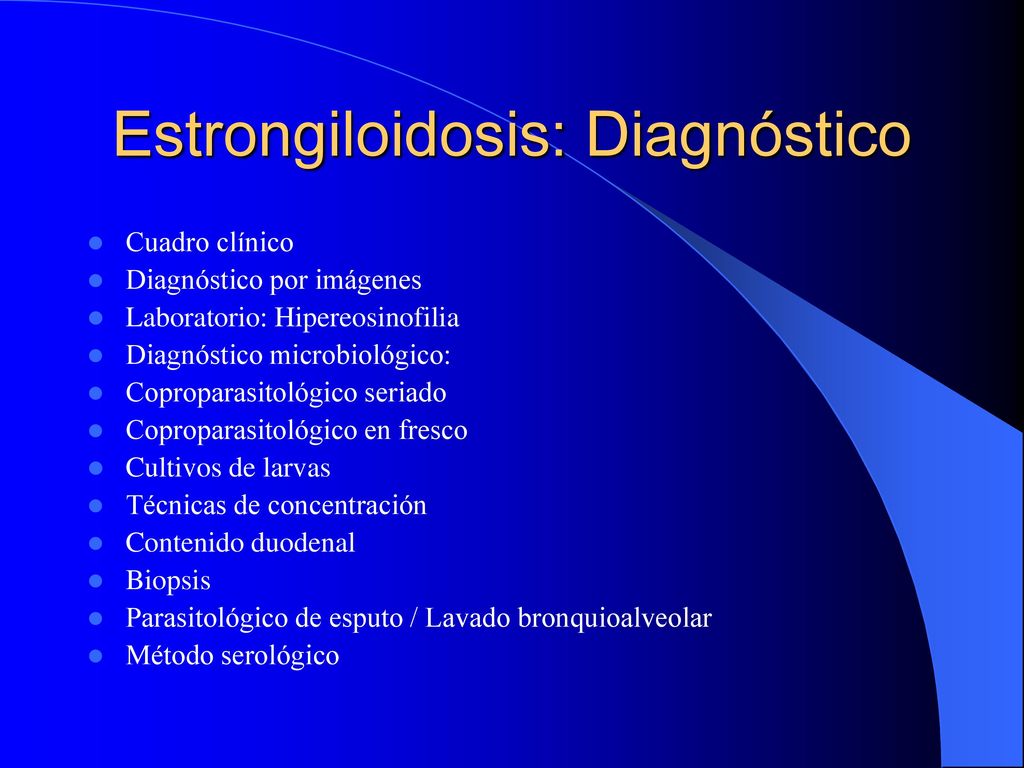 Estrongiloidosis: Diagnóstico

- Cuadro clínico
- Diagnóstico por imágenes
- Laboratorio: Hipereosinofilia
- Diagnóstico microbiológico:
- Coproparasitológico seriado
- Coproparasitológico en fresco
- Cultivos de larvas
- Técnicas de concentración
- Contenido duodenal
- Biopsis
- Parasitológico de esputo / Lavado bronquioalveolar
- Método serológico